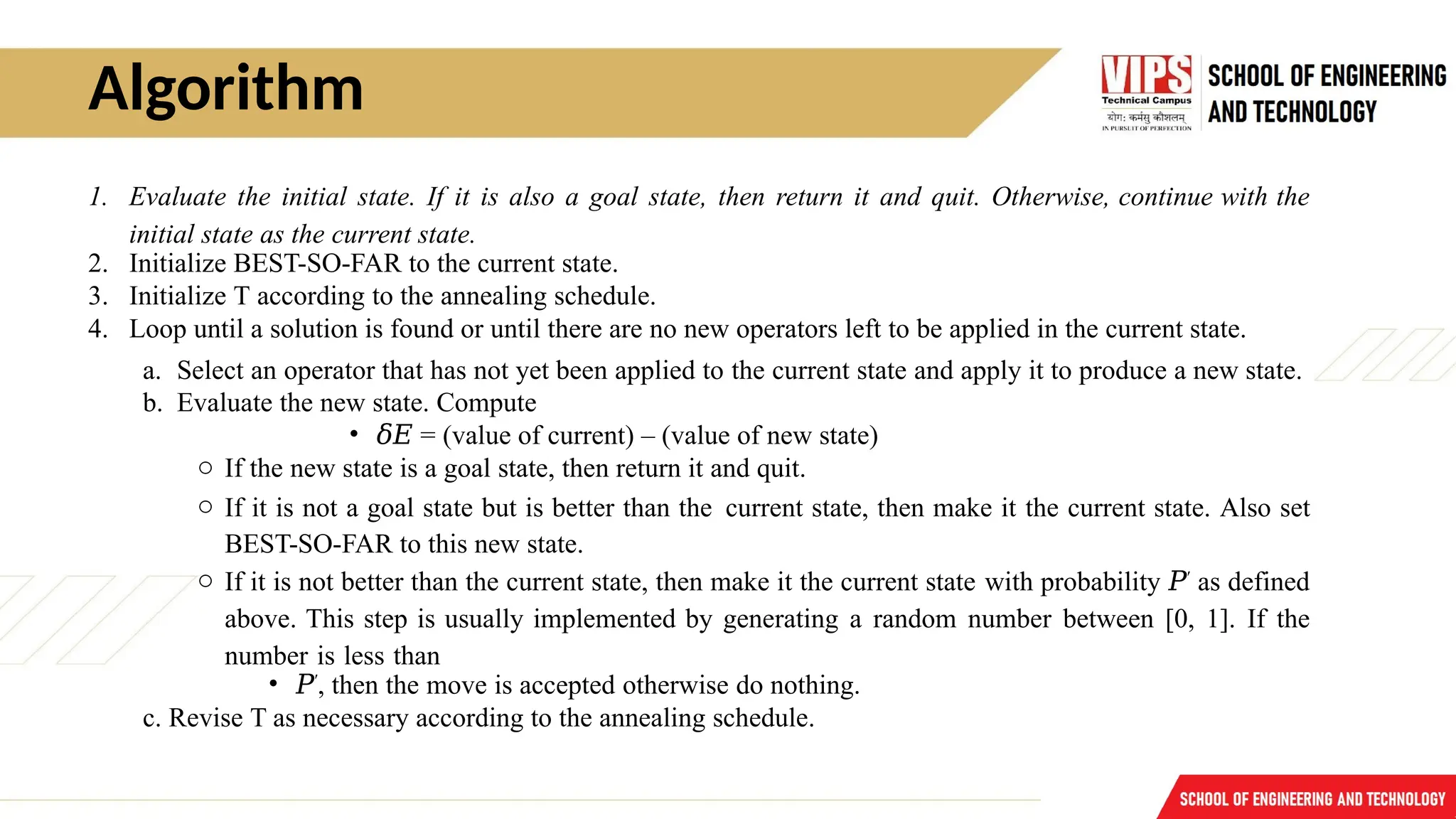 Algorithm

VIPS
Technical Campus
योग: कर्मसु कौशलम्
IN PURSUIT OF PERFECTION

SCHOOL OF ENGINEERING AND TECHNOLOGY

1. Evaluate the initial state. If it is also a goal state, then return it and quit. Otherwise, continue with the initial state as the current state.
2. Initialize BEST-SO-FAR to the current state.
3. Initialize T according to the annealing schedule.
4. Loop until a solution is found or until there are no new operators left to be applied in the current state.
a. Select an operator that has not yet been applied to the current state and apply it to produce a new state.
b. Evaluate the new state. Compute
• $\delta E$ = (value of current) – (value of new state)
○ If the new state is a goal state, then return it and quit.
○ If it is not a goal state but is better than the current state, then make it the current state. Also set BEST-SO-FAR to this new state.
○ If it is not better than the current state, then make it the current state with probability $P'$ as defined above. This step is usually implemented by generating a random number between [0, 1]. If the number is less than
• $P'$, then the move is accepted otherwise do nothing.
c. Revise T as necessary according to the annealing schedule.

SCHOOL OF ENGINEERING AND TECHNOLOGY